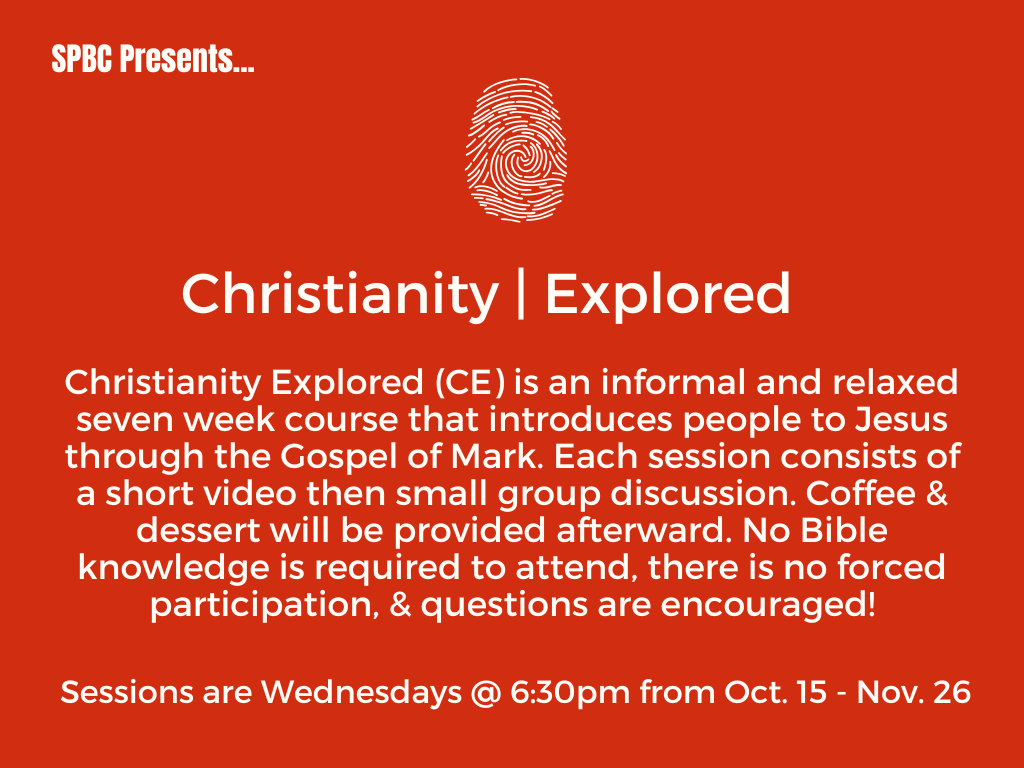 SPBC Presents...

Christianity | Explored

Christianity Explored (CE) is an informal and relaxed seven week course that introduces people to Jesus through the Gospel of Mark. Each session consists of a short video then small group discussion. Coffee & dessert will be provided afterward. No Bible knowledge is required to attend, there is no forced participation, & questions are encouraged!

Sessions are Wednesdays @ 6:30pm from Oct. 15 - Nov. 26